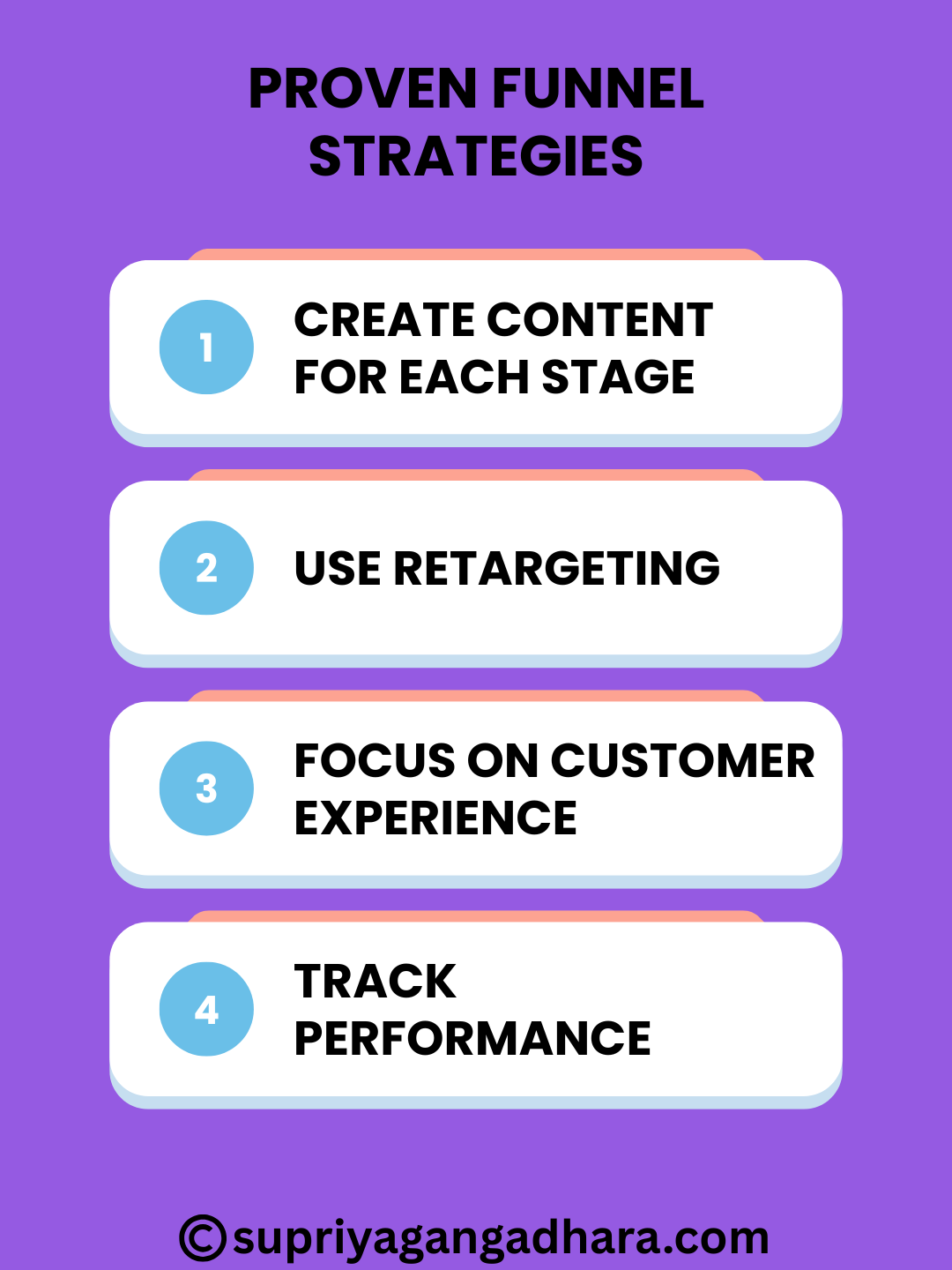 PROVEN FUNNEL STRATEGIES

1 CREATE CONTENT FOR EACH STAGE

2 USE RETARGETING

3 FOCUS ON CUSTOMER EXPERIENCE

4 TRACK PERFORMANCE

©supriyagangadhara.com